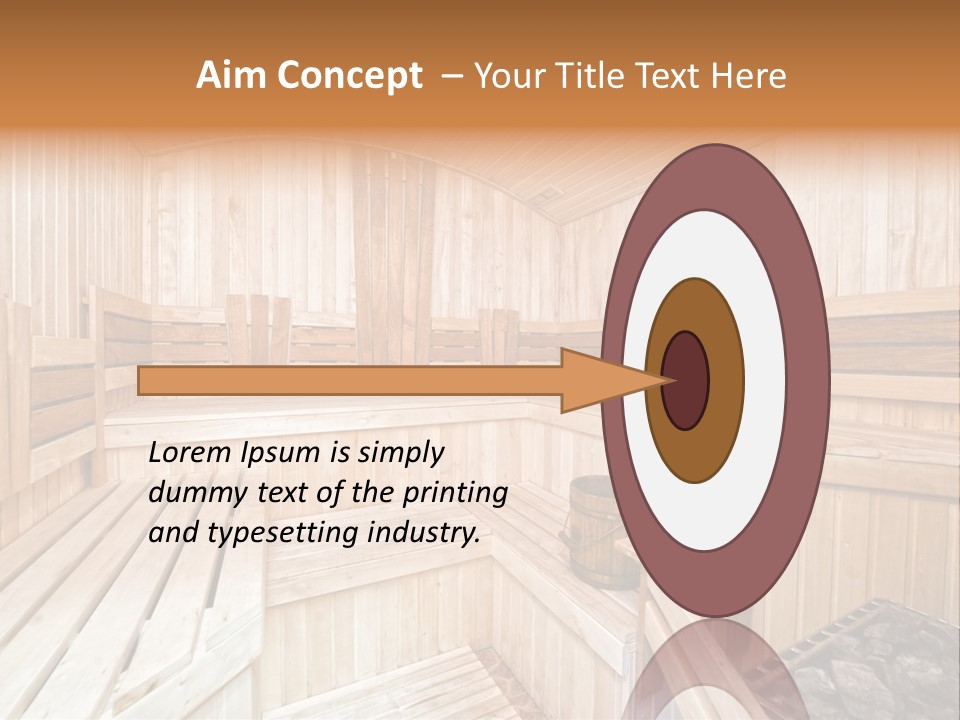 Aim Concept – Your Title Text Here

Lorem Ipsum is simply dummy text of the printing and typesetting industry.